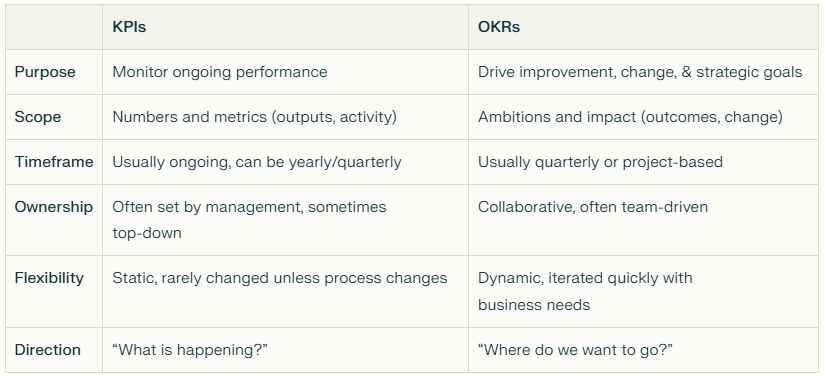 | | KPIs | OKRs |
|---|---|---|
| Purpose | Monitor ongoing performance | Drive improvement, change, & strategic goals |
| Scope | Numbers and metrics (outputs, activity) | Ambitions and impact (outcomes, change) |
| Timeframe | Usually ongoing, can be yearly/quarterly | Usually quarterly or project-based |
| Ownership | Often set by management, sometimes top-down | Collaborative, often team-driven |
| Flexibility | Static, rarely changed unless process changes | Dynamic, iterated quickly with business needs |
| Direction | “What is happening?” | “Where do we want to go?” |